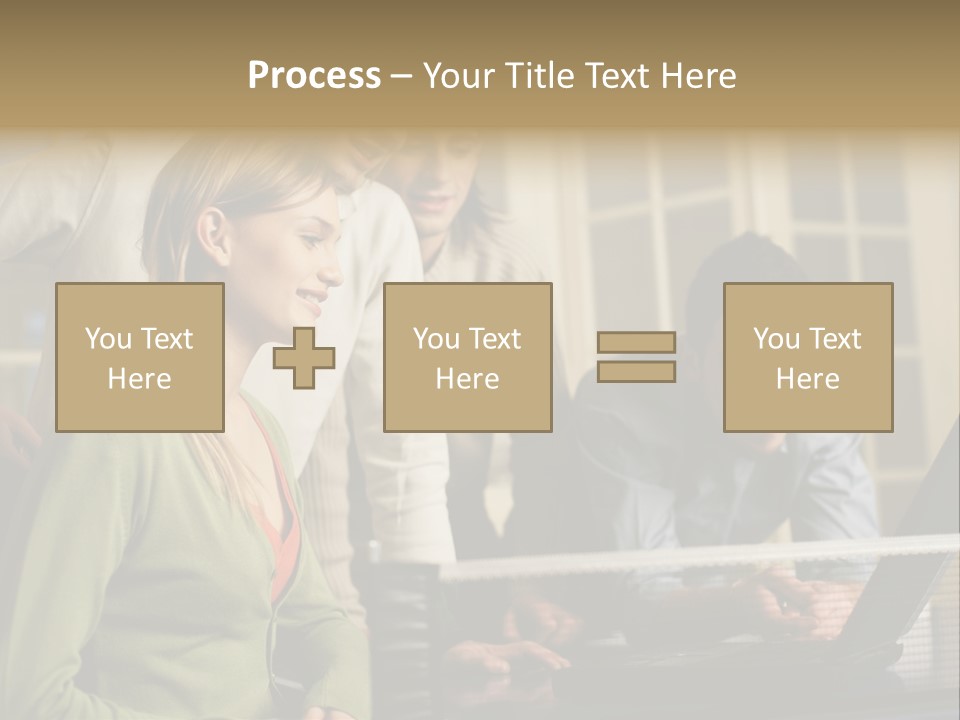 Process – Your Title Text Here

You Text Here

You Text Here

You Text Here